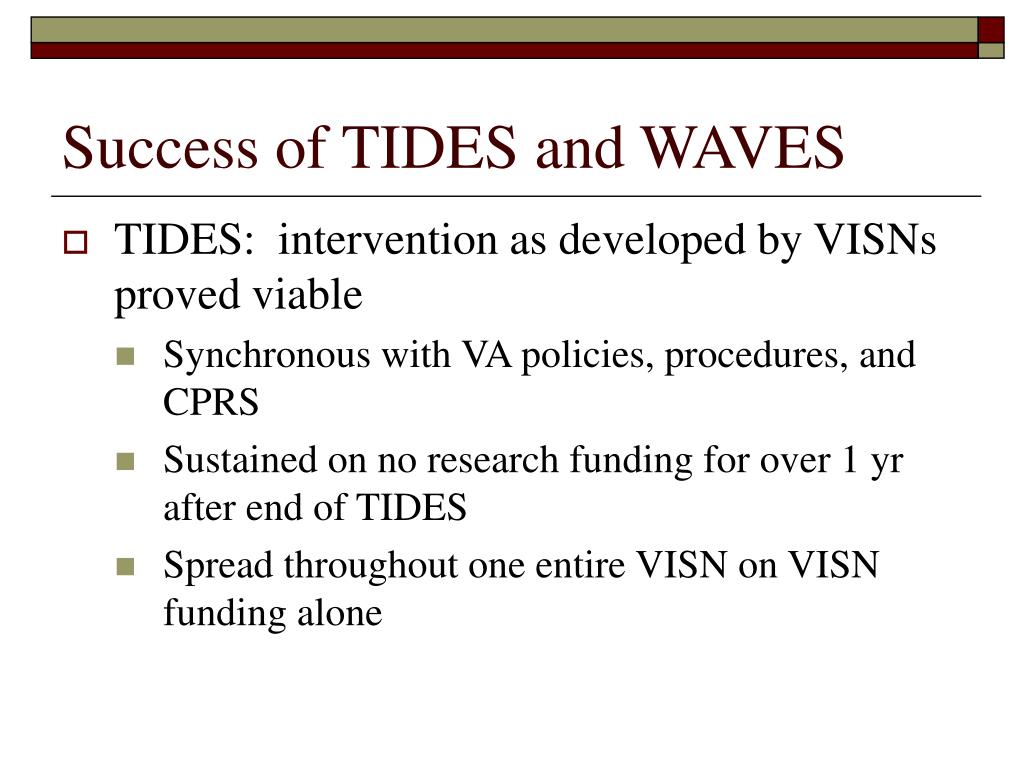 Success of TIDES and WAVES

TIDES: intervention as developed by VISNs proved viable

Synchronous with VA policies, procedures, and CPRS

Sustained on no research funding for over 1 yr after end of TIDES

Spread throughout one entire VISN on VISN funding alone